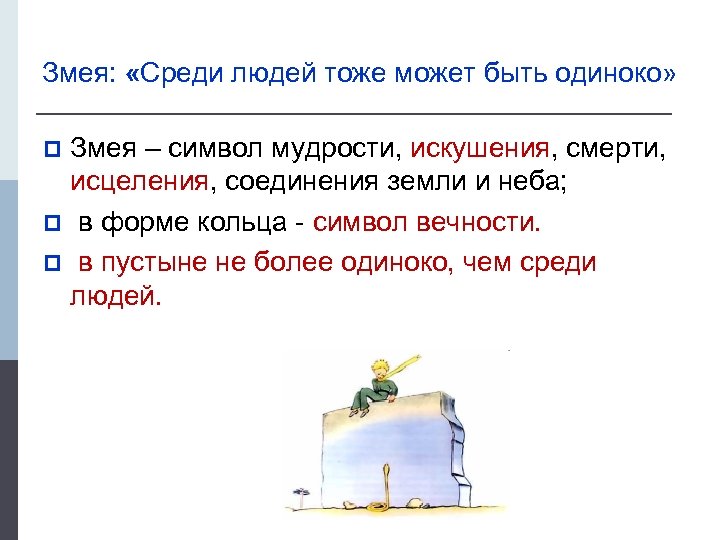 Змея: «Среди людей тоже может быть одиноко»

Змея – символ мудрости, искушения, смерти, исцеления, соединения земли и неба;

в форме кольца - символ вечности.

в пустыне не более одиноко, чем среди людей.